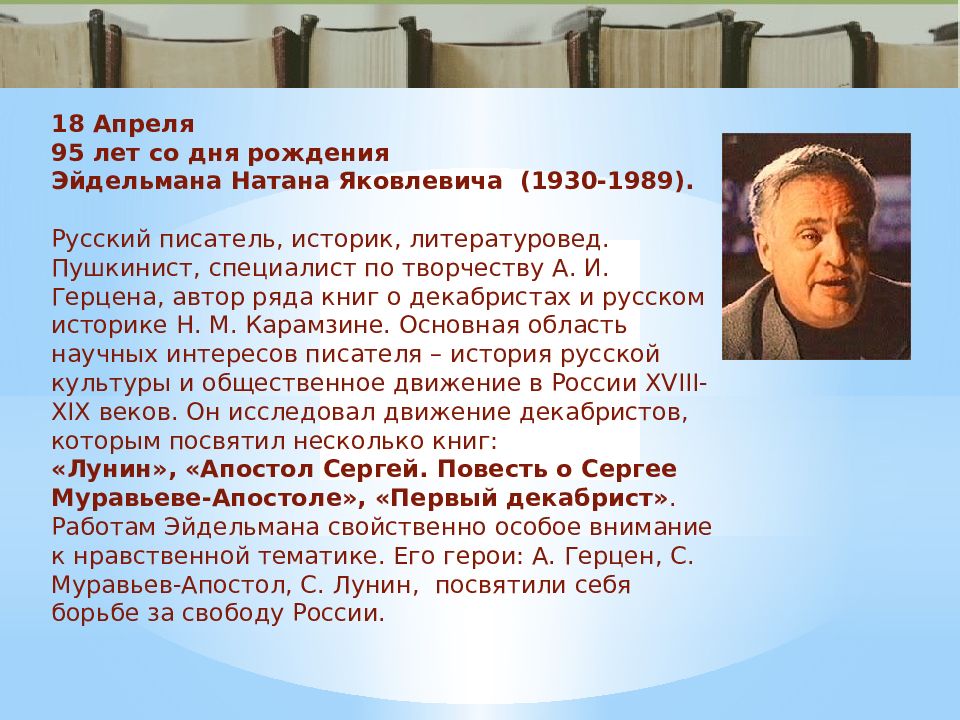 18 Апреля
95 лет со дня рождения
Эйдельмана Натана Яковлевича (1930-1989).

Русский писатель, историк, литературовед. Пушкинист, специалист по творчеству А. И. Герцена, автор ряда книг о декабристах и русском историке Н. М. Карамзине. Основная область научных интересов писателя – история русской культуры и общественное движение в России XVIII-XIX веков. Он исследовал движение декабристов, которым посвятил несколько книг:
«Лунин», «Апостол Сергей. Повесть о Сергее Муравьеве-Апостоле», «Первый декабрист». Работам Эйдельмана свойственно особое внимание к нравственной тематике. Его герои: А. Герцен, С. Муравьев-Апостол, С. Лунин, посвятили себя борьбе за свободу России.